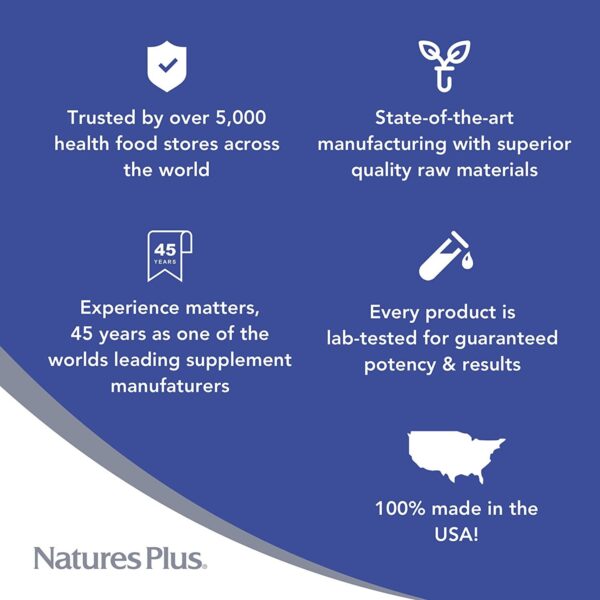 Trusted by over 5,000 health food stores across the world

State-of-the-art manufacturing with superior quality raw materials

45 YEARS

Experience matters, 45 years as one of the worlds leading supplement manufaturers

Every product is lab-tested for guaranteed potency & results

100% made in the USA!

NaturesPlus.